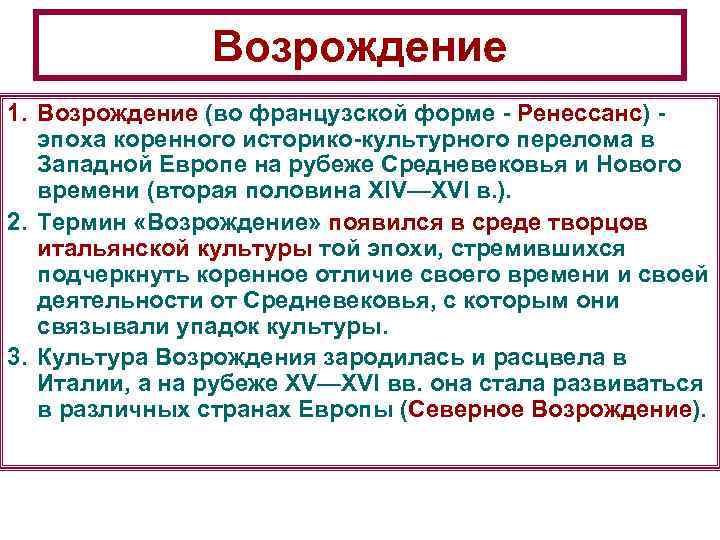 Возрождение

1. Возрождение (во французской форме - Ренессанс) - эпоха коренного историко-культурного перелома в Западной Европе на рубеже Средневековья и Нового времени (вторая половина XIV—XVI в.).

2. Термин «Возрождение» появился в среде творцов итальянской культуры той эпохи, стремившихся подчеркнуть коренное отличие своего времени и своей деятельности от Средневековья, с которым они связывали упадок культуры.

3. Культура Возрождения зародилась и расцвела в Италии, а на рубеже XV—XVI вв. она стала развиваться в различных странах Европы (Северное Возрождение).